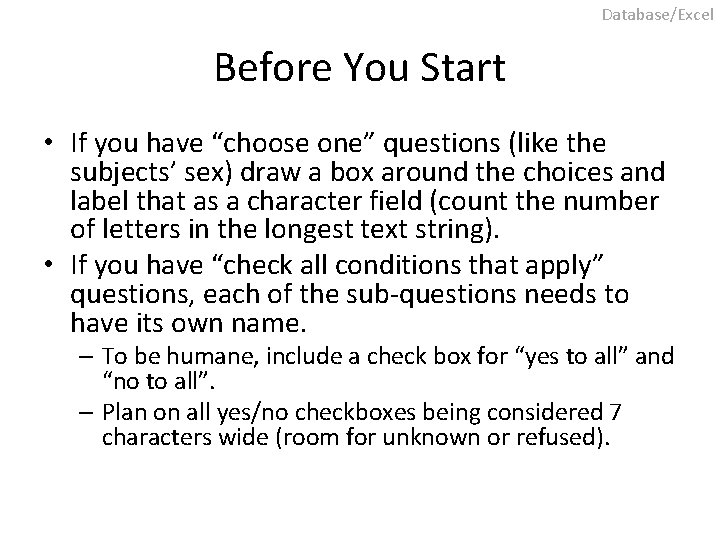 Database/Excel

Before You Start

• If you have “choose one” questions (like the subjects’ sex) draw a box around the choices and label that as a character field (count the number of letters in the longest text string).
• If you have “check all conditions that apply” questions, each of the sub-questions needs to have its own name.
– To be humane, include a check box for “yes to all” and “no to all”.
– Plan on all yes/no checkboxes being considered 7 characters wide (room for unknown or refused).